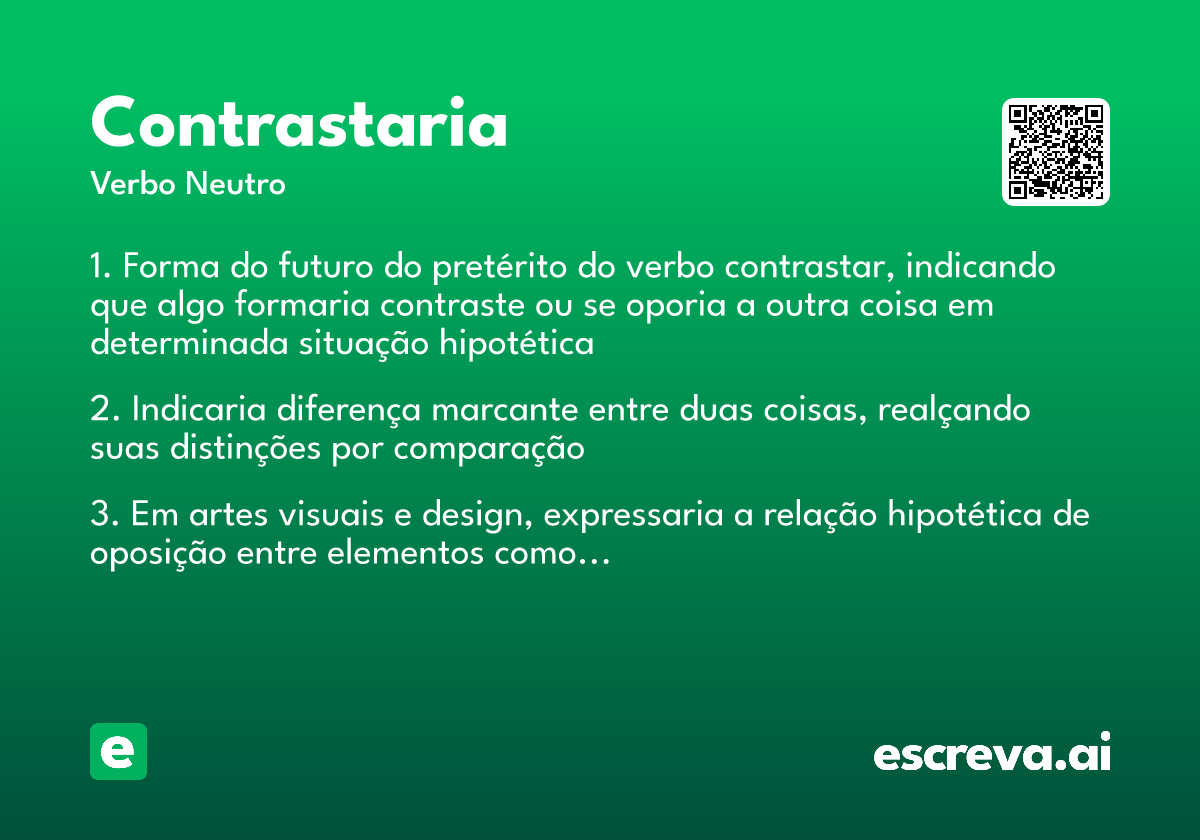 Contrastaria
Verbo Neutro

1. Forma do futuro do pretérito do verbo contrastar, indicando que algo formaria contraste ou se oporia a outra coisa em determinada situação hipotética

2. Indicaria diferença marcante entre duas coisas, realçando suas distinções por comparação

3. Em artes visuais e design, expressaria a relação hipotética de oposição entre elementos como…

e

escreva.ai